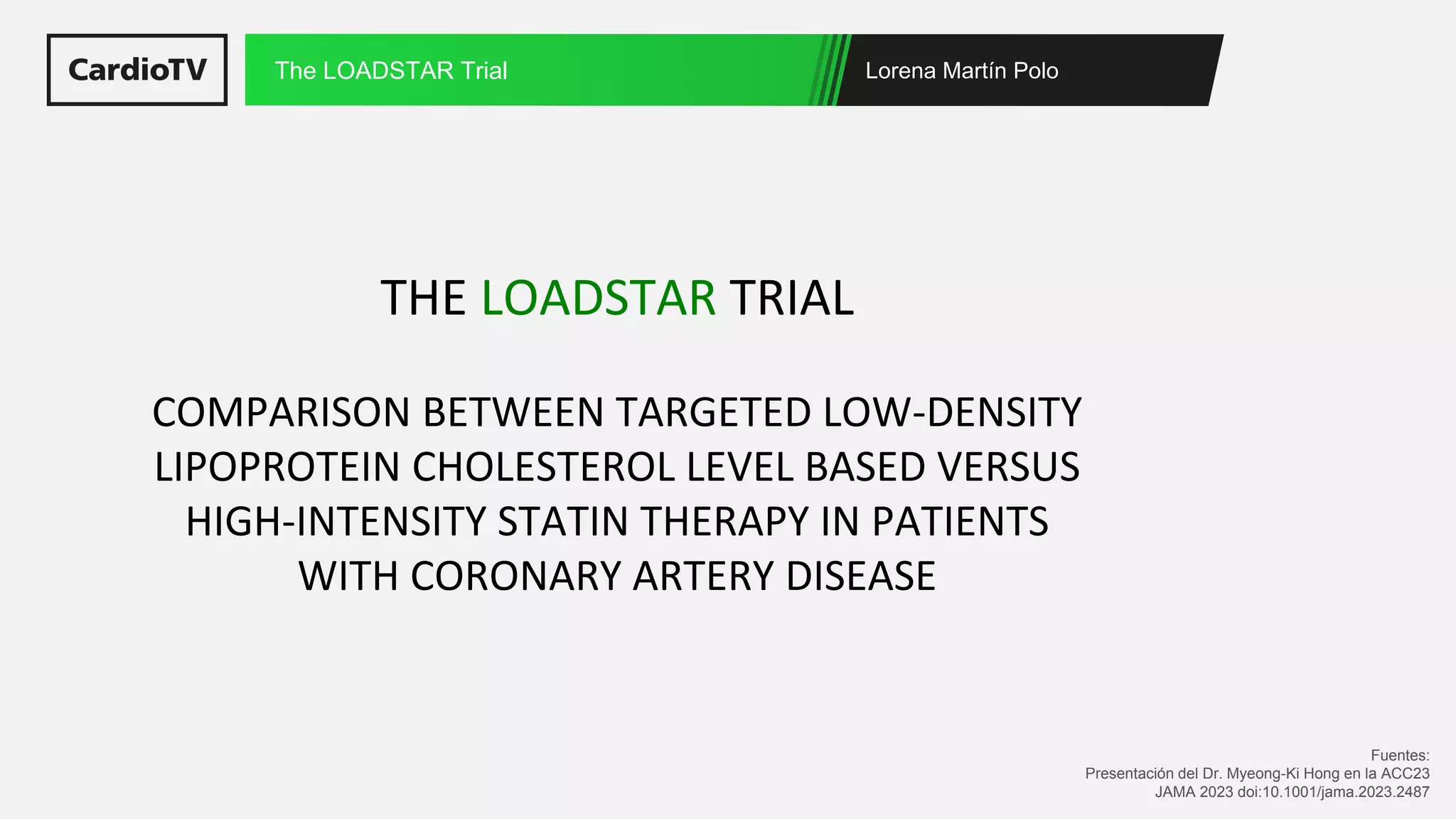 CardioTV

The LOADSTAR Trial

Lorena Martín Polo

THE LOADSTAR TRIAL

COMPARISON BETWEEN TARGETED LOW-DENSITY LIPOPROTEIN CHOLESTEROL LEVEL BASED VERSUS HIGH-INTENSITY STATIN THERAPY IN PATIENTS WITH CORONARY ARTERY DISEASE

Fuentes:
Presentación del Dr. Myeong-Ki Hong en la ACC23
JAMA 2023 doi:10.1001/jama.2023.2487